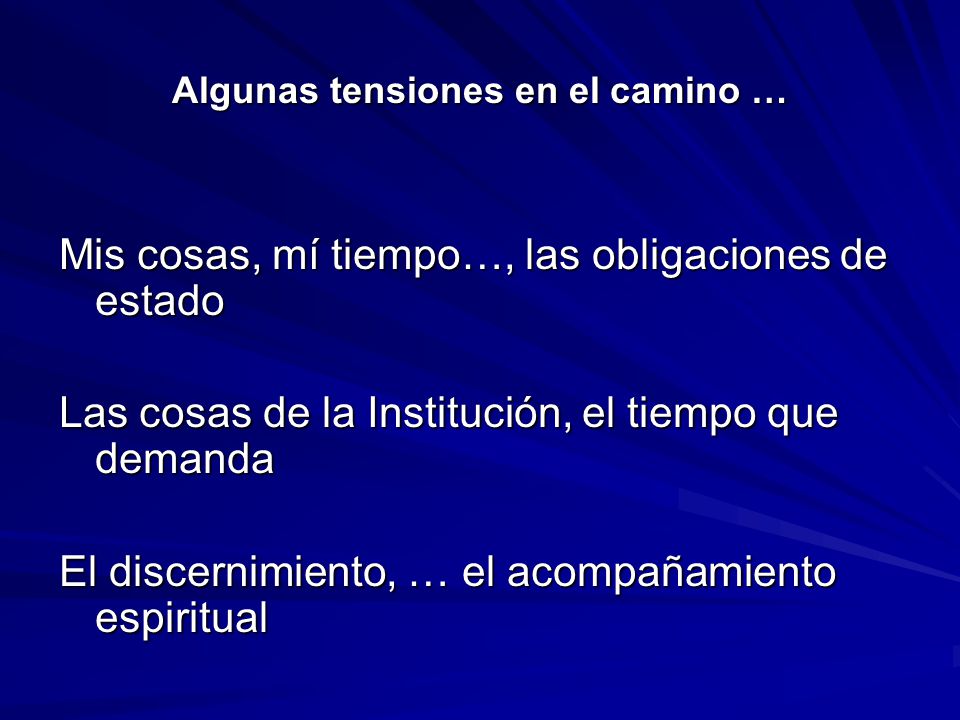 Algunas tensiones en el camino …

Mis cosas, mí tiempo…, las obligaciones de estado

Las cosas de la Institución, el tiempo que demanda

El discernimiento, … el acompañamiento espiritual